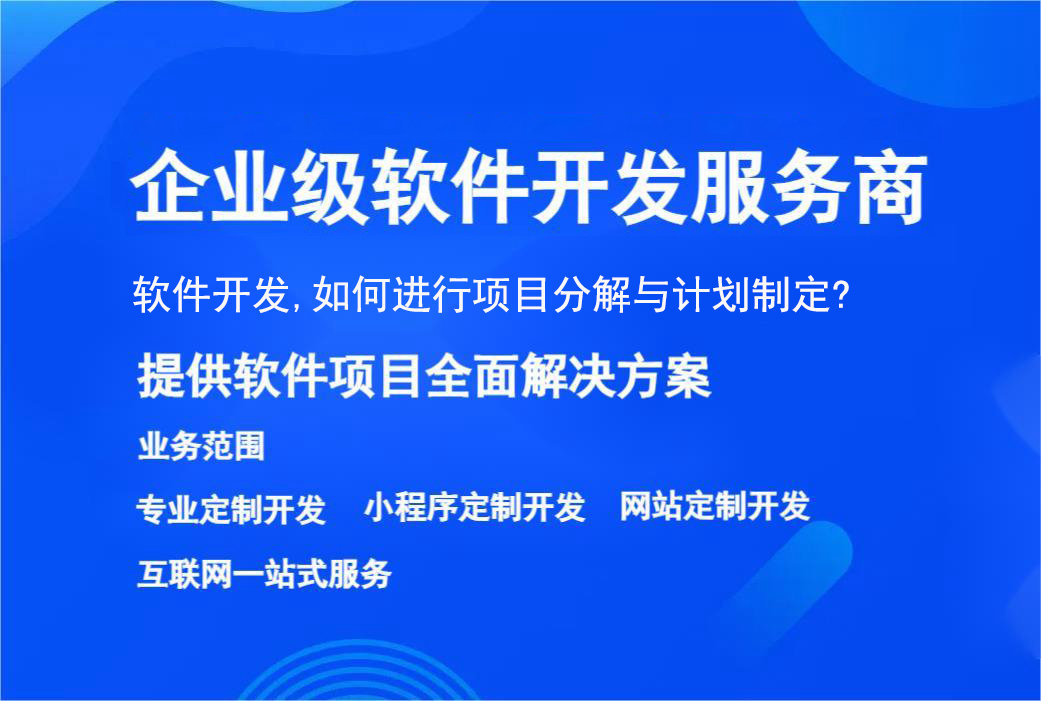 企业级软件开发服务商

软件开发,如何进行项目分解与计划制定?

提供软件项目全面解决方案

业务范围

专业定制开发　小程序定制开发　网站定制开发

互联网一站式服务